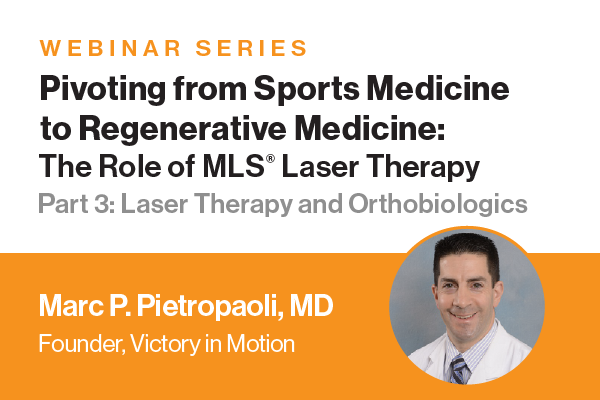 WEBINAR SERIES

Pivoting from Sports Medicine to Regenerative Medicine: The Role of MLS® Laser Therapy

Part 3: Laser Therapy and Orthobiologics

Marc P. Pietropaoli, MD

Founder, Victory in Motion